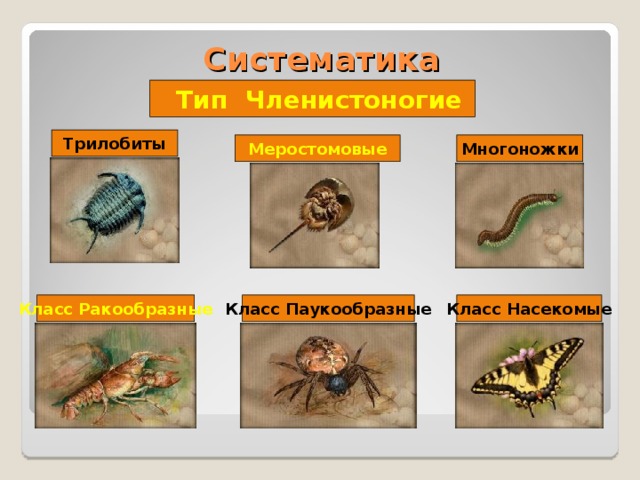 Систематика

Тип Членистоногие

Трилобиты

Меростомовые

Многоножки

Класс Ракообразные

Класс Паукообразные

Класс Насекомые